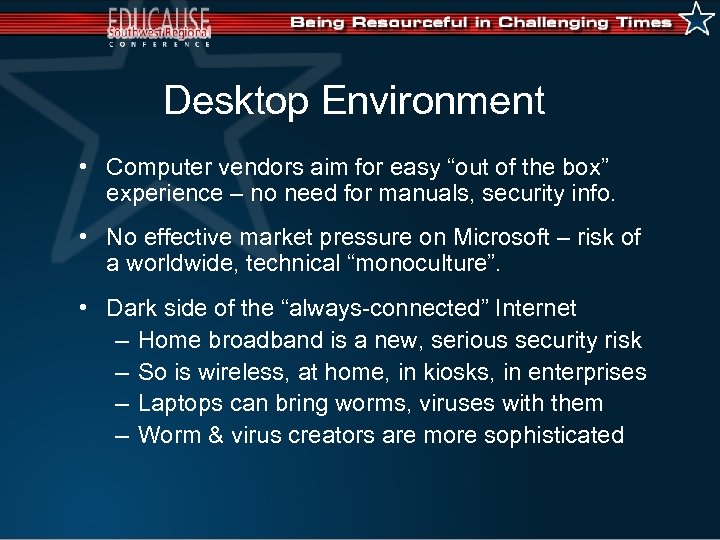 EDUCAUSE Southwest Regional CONFERENCE

Being Resourceful in Challenging Times

Desktop Environment

• Computer vendors aim for easy “out of the box” experience – no need for manuals, security info.

• No effective market pressure on Microsoft – risk of a worldwide, technical “monoculture”.

• Dark side of the “always-connected” Internet
– Home broadband is a new, serious security risk
– So is wireless, at home, in kiosks, in enterprises
– Laptops can bring worms, viruses with them
– Worm & virus creators are more sophisticated